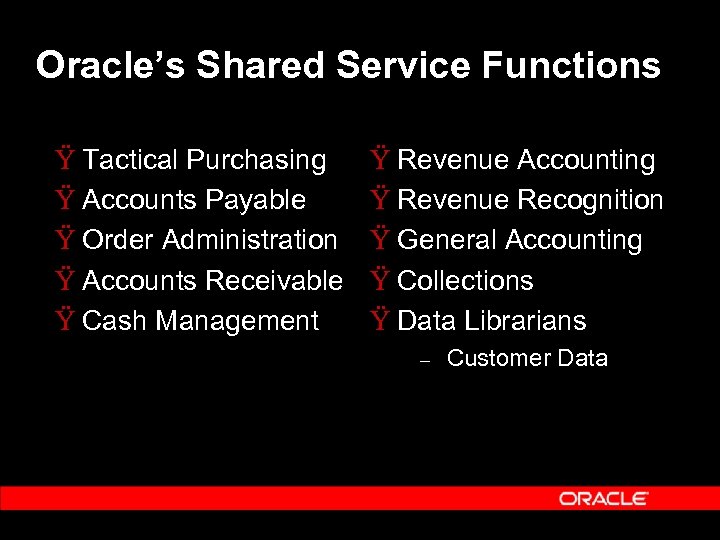 Oracle's Shared Service Functions

Ÿ Tactical Purchasing
Ÿ Accounts Payable
Ÿ Order Administration
Ÿ Accounts Receivable
Ÿ Cash Management

Ÿ Revenue Accounting
Ÿ Revenue Recognition
Ÿ General Accounting
Ÿ Collections
Ÿ Data Librarians
– Customer Data

ORACLE